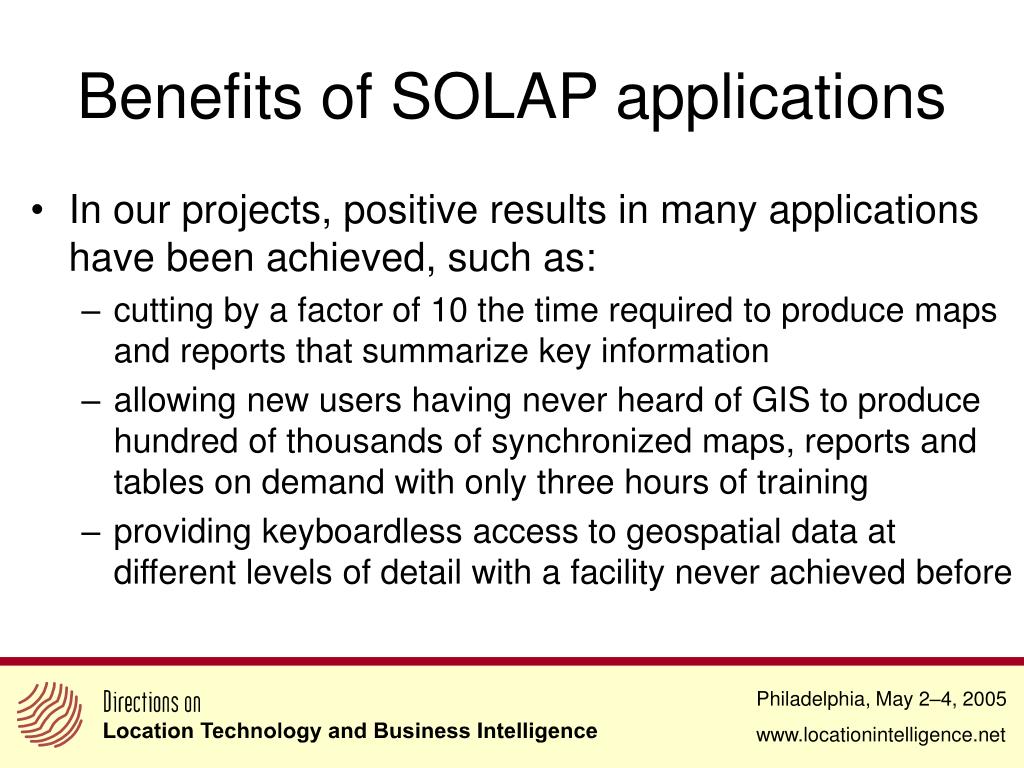 Benefits of SOLAP applications

• In our projects, positive results in many applications have been achieved, such as:
– cutting by a factor of 10 the time required to produce maps and reports that summarize key information
– allowing new users having never heard of GIS to produce hundred of thousands of synchronized maps, reports and tables on demand with only three hours of training
– providing keyboardless access to geospatial data at different levels of detail with a facility never achieved before

Directions on
Location Technology and Business Intelligence

Philadelphia, May 2–4, 2005
www.locationintelligence.net